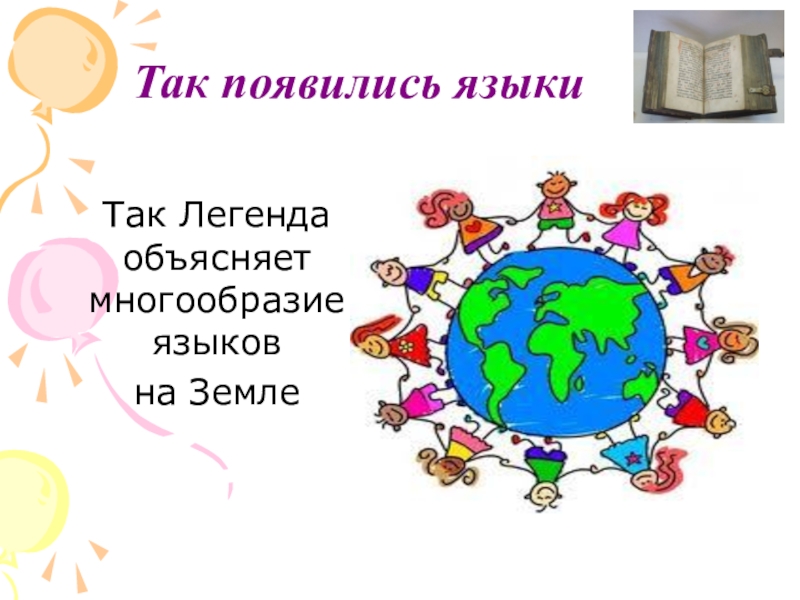 Так появились языки

Так Легенда объясняет многообразие языков
на Земле